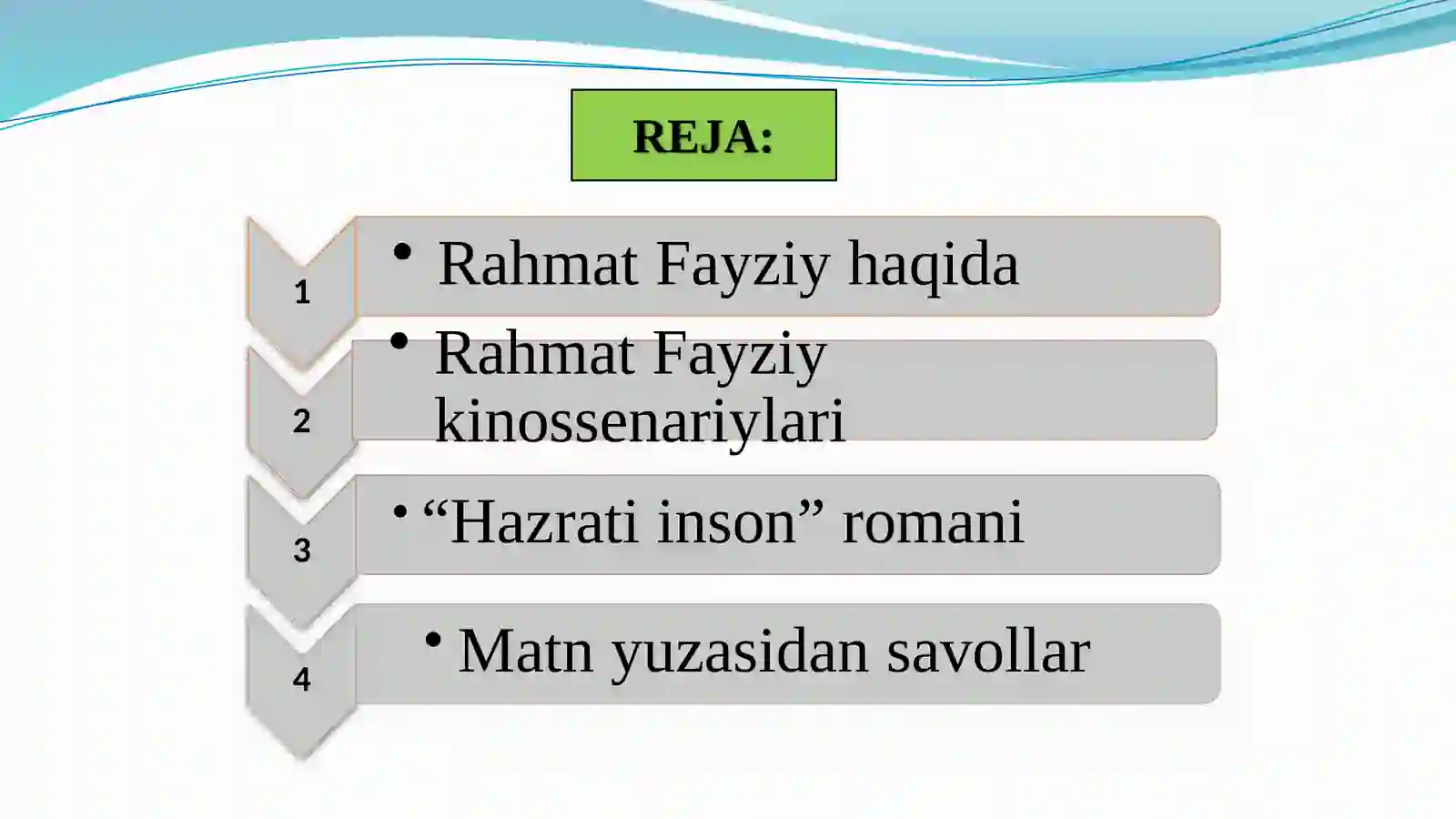 REJA:

1
• Rahmat Fayziy haqida

2
• Rahmat Fayziy kinossenariylari

3
• “Hazrati inson” romani

4
• Matn yuzasidan savollar